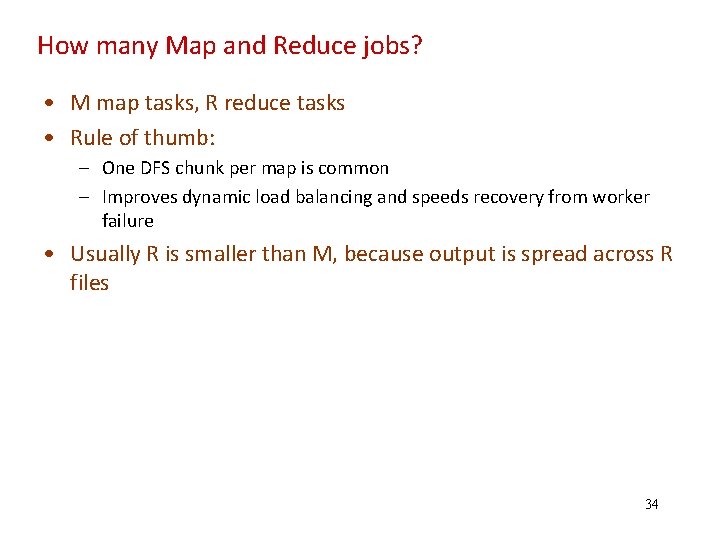 How many Map and Reduce jobs?

• M map tasks, R reduce tasks
• Rule of thumb:
– One DFS chunk per map is common
– Improves dynamic load balancing and speeds recovery from worker failure
• Usually R is smaller than M, because output is spread across R files

34